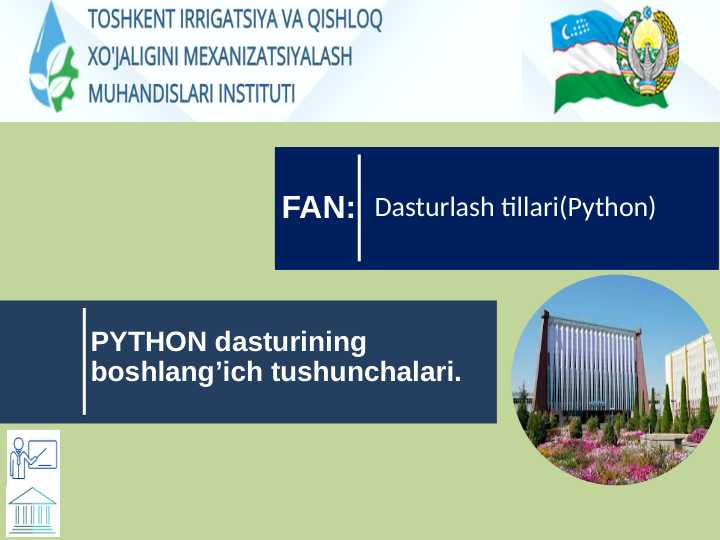 TOSHKENT IRRIGATSIYA VA QISHLOQ XO'JALIGINI MEXANIZATSIYALASH MUHANDISLARI INSTITUTI

FAN: Dasturlash tillari(Python)

PYTHON dasturining boshlang’ich tushunchalari.